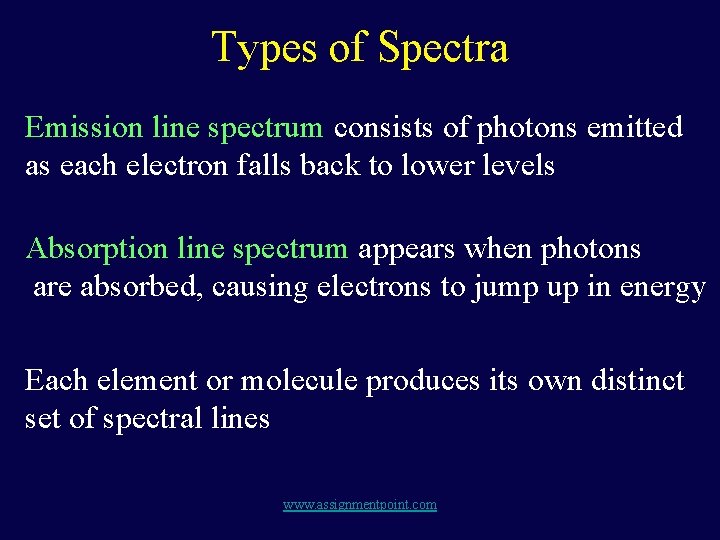 Types of Spectra

Emission line spectrum consists of photons emitted as each electron falls back to lower levels

Absorption line spectrum appears when photons are absorbed, causing electrons to jump up in energy

Each element or molecule produces its own distinct set of spectral lines

www.assignmentpoint.com